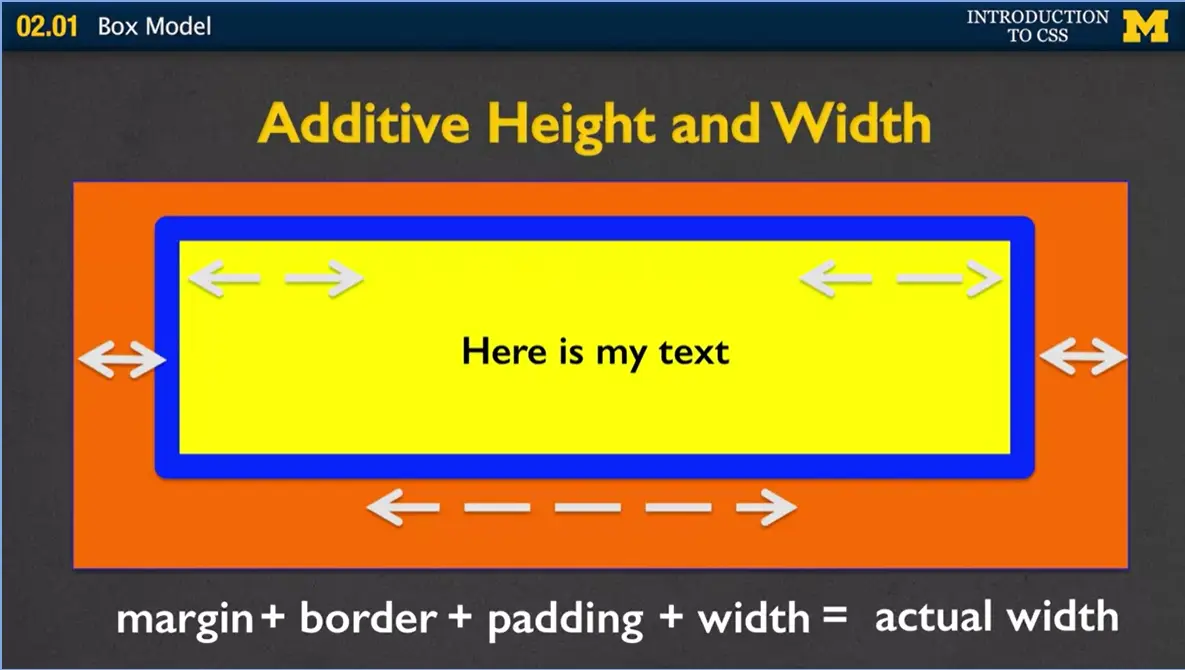 02.01 Box Model

INTRODUCTION TO CSS

M

Additive Height and Width

Here is my text

margin + border + padding + width = actual width